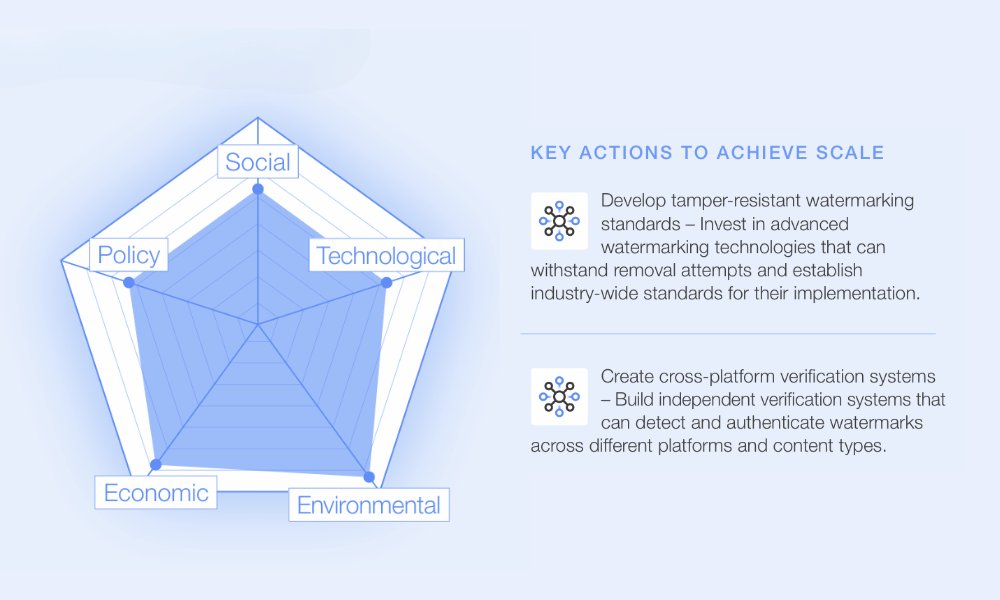 Social

Policy

Technological

Economic

Environmental

KEY ACTIONS TO ACHIEVE SCALE

Develop tamper-resistant watermarking standards – Invest in advanced watermarking technologies that can withstand removal attempts and establish industry-wide standards for their implementation.

Create cross-platform verification systems – Build independent verification systems that can detect and authenticate watermarks across different platforms and content types.